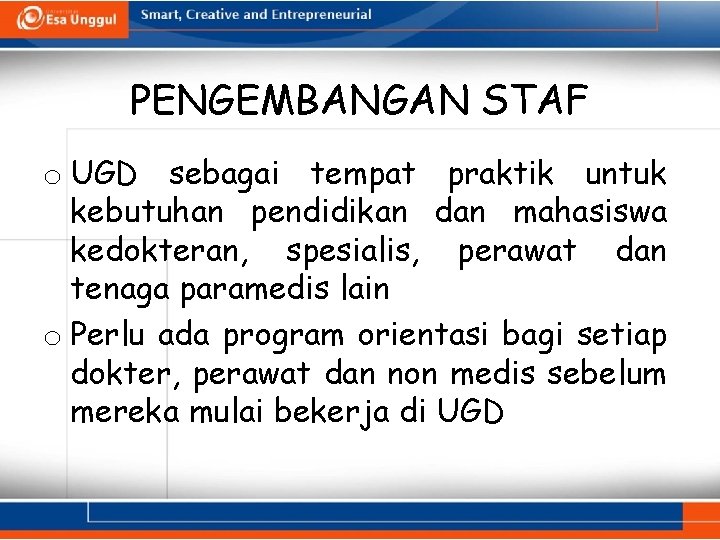 Esa Unggul

Smart, Creative and Entrepreneurial

PENGEMBANGAN STAF

o UGD sebagai tempat praktik untuk kebutuhan pendidikan dan mahasiswa kedokteran, spesialis, perawat dan tenaga paramedis lain

o Perlu ada program orientasi bagi setiap dokter, perawat dan non medis sebelum mereka mulai bekerja di UGD